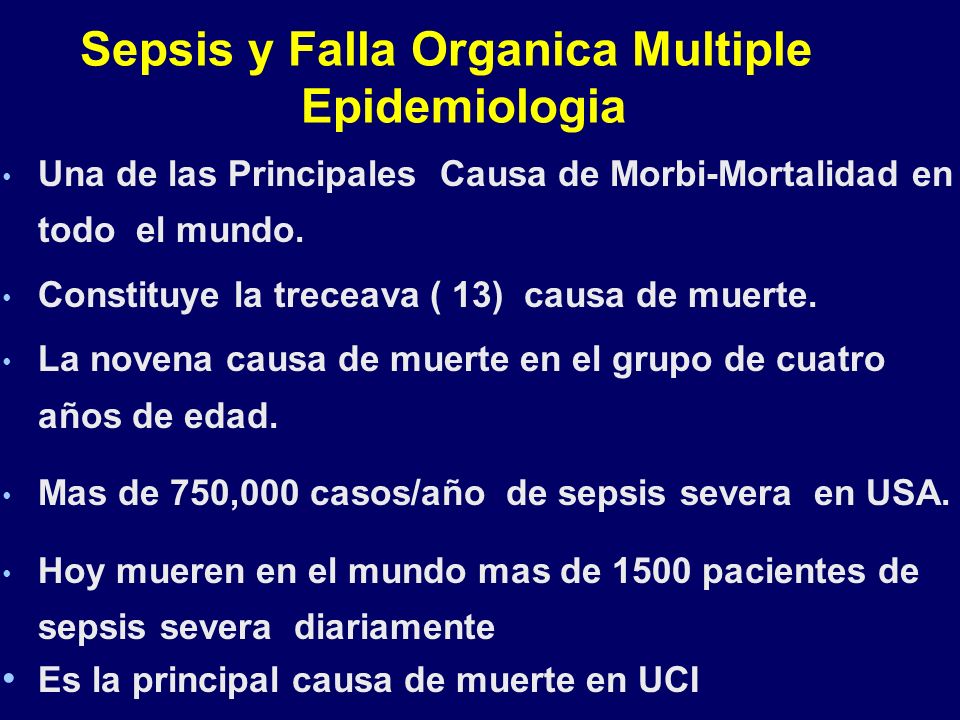 Sepsis y Falla Organica Multiple
Epidemiologia

• Una de las Principales Causa de Morbi-Mortalidad en todo el mundo.

• Constituye la treceava ( 13) causa de muerte.

• La novena causa de muerte en el grupo de cuatro años de edad.

• Mas de 750,000 casos/año de sepsis severa en USA.

• Hoy mueren en el mundo mas de 1500 pacientes de sepsis severa diariamente

• Es la principal causa de muerte en UCI